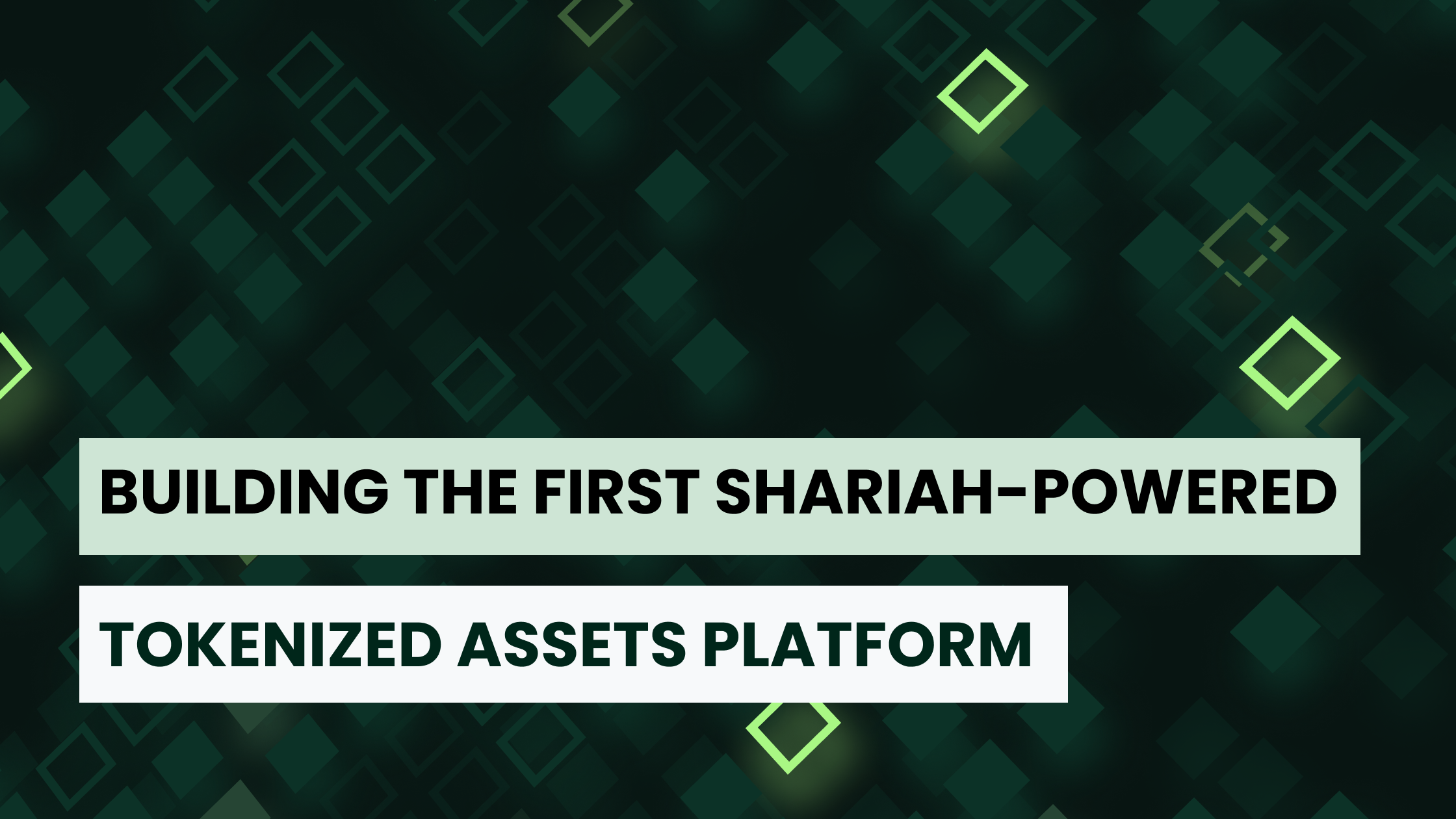 BUILDING THE FIRST SHARIAH-POWERED

TOKENIZED ASSETS PLATFORM